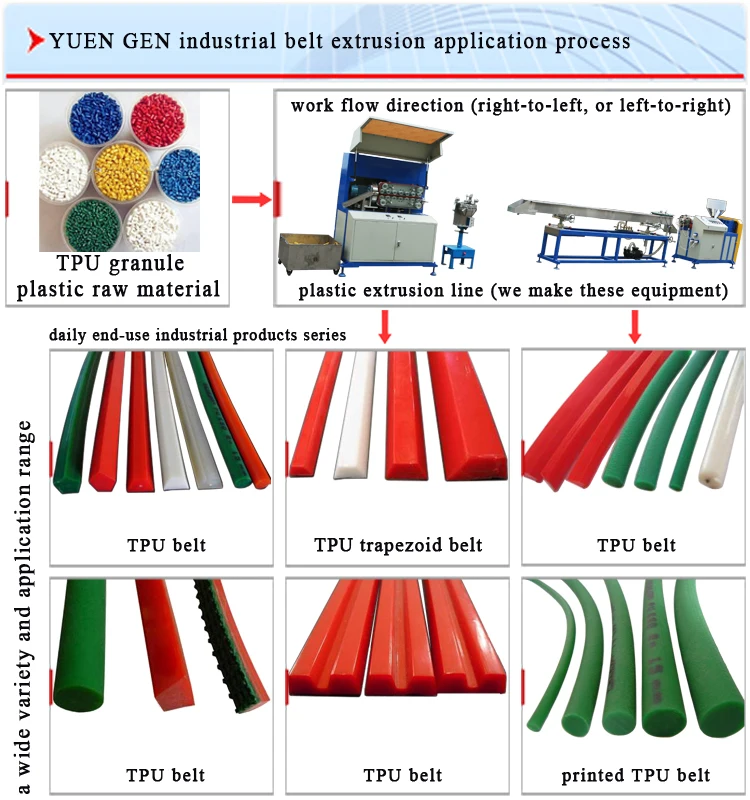 YUEN GEN industrial belt extrusion application process

TPU granule plastic raw material

work flow direction (right-to-left, or left-to-right)

plastic extrusion line (we make these equipment)

daily end-use industrial products series

a wide variety and application range

TPU belt

TPU trapezoid belt

TPU belt

TPU belt

TPU belt

printed TPU belt